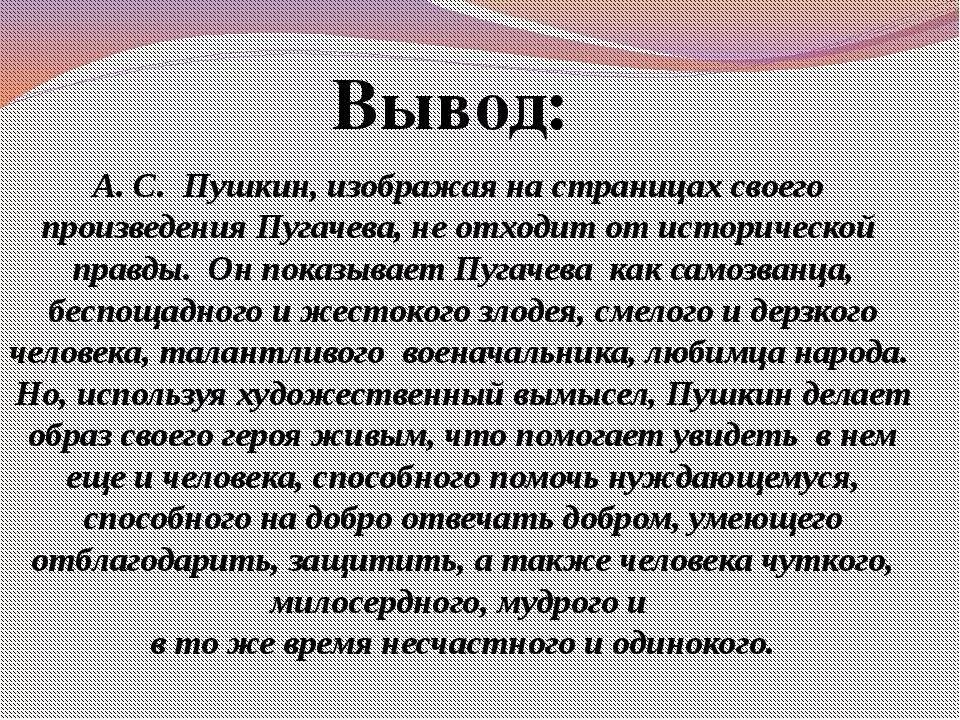 Вывод:

А. С. Пушкин, изображая на страницах своего произведения Пугачева, не отходит от исторической правды. Он показывает Пугачева как самозванца, беспощадного и жестокого злодея, смелого и дерзкого человека, талантливого военачальника, любимца народа. Но, используя художественный вымысел, Пушкин делает образ своего героя живым, что помогает увидеть в нем еще и человека, способного помочь нуждающемуся, способного на добро отвечать добром, умеющего отблагодарить, защитить, а также человека чуткого, милосердного, мудрого и в то же время несчастного и одинокого.